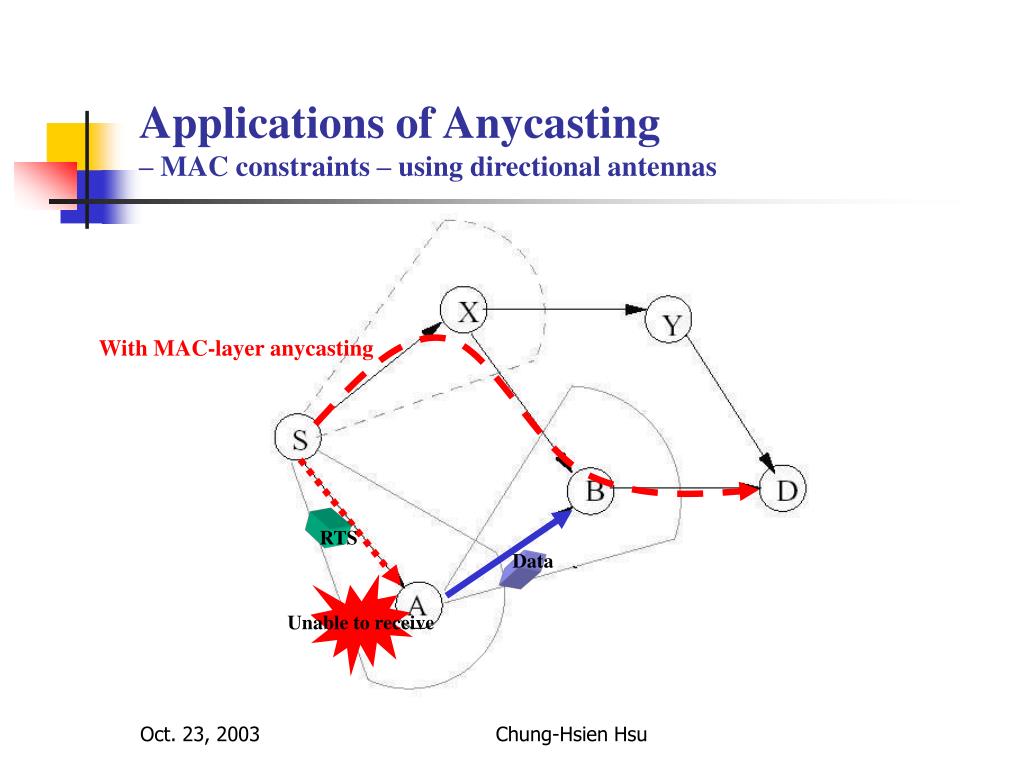 Applications of Anycasting
– MAC constraints – using directional antennas

With MAC-layer anycasting

X

Y

S

B

D

RTS

Data

A

Unable to receive

Oct. 23, 2003

Chung-Hsien Hsu